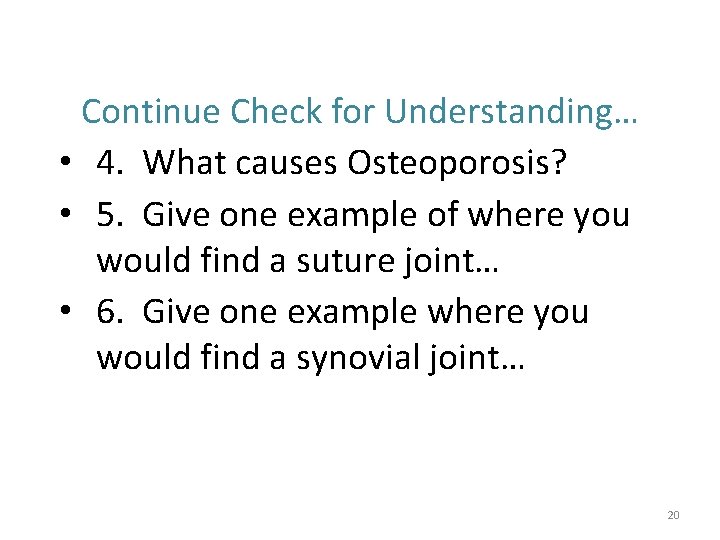 Continue Check for Understanding…

• 4. What causes Osteoporosis?
• 5. Give one example of where you would find a suture joint…
• 6. Give one example where you would find a synovial joint…

20